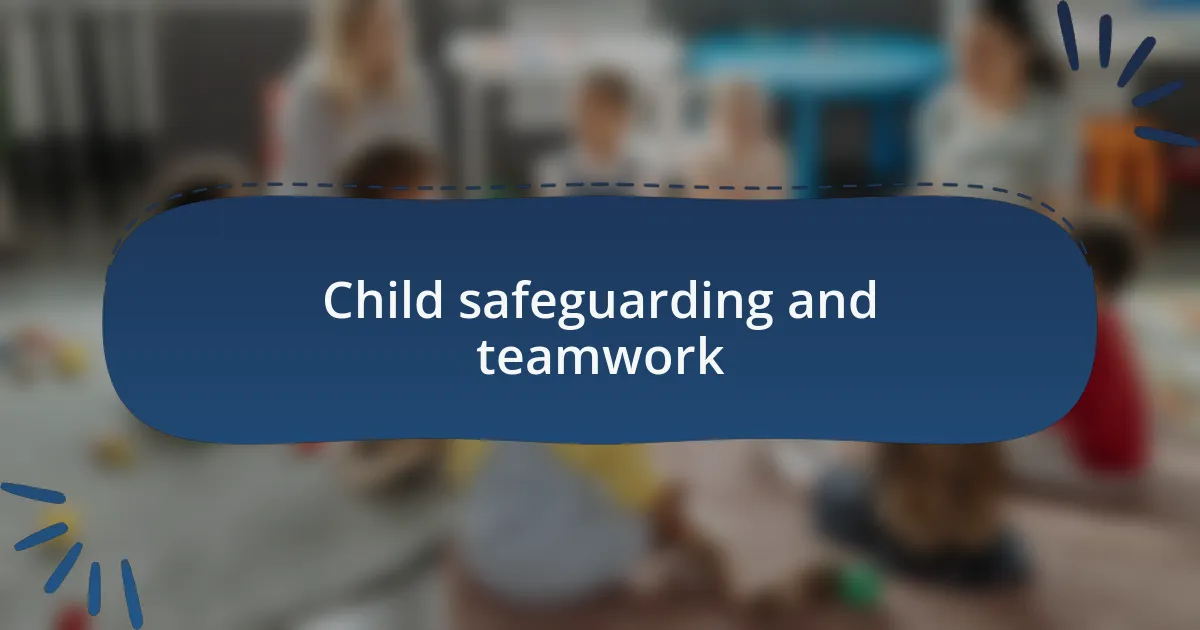 Child safeguarding and teamwork